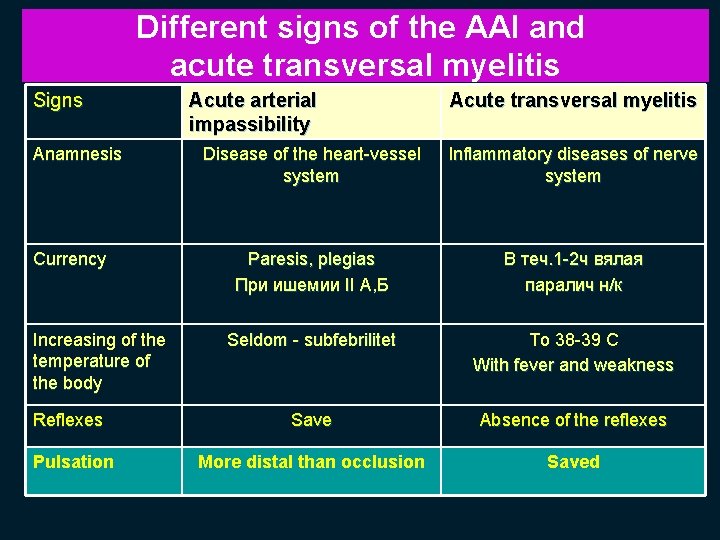 Different signs of the AAI and acute transversal myelitis

| Signs | Acute arterial impassibility | Acute transversal myelitis |
|---|---|---|
| Anamnesis | Disease of the heart-vessel system | Inflammatory diseases of nerve system |
| Currency | Paresis, plegias При ишемии II А,Б | В теч.1-2ч вялая паралич н/к |
| Increasing of the temperature of the body | Seldom - subfebrilitet | To 38-39 C With fever and weakness |
| Reflexes | Save | Absence of the reflexes |
| Pulsation | More distal than occlusion | Saved |